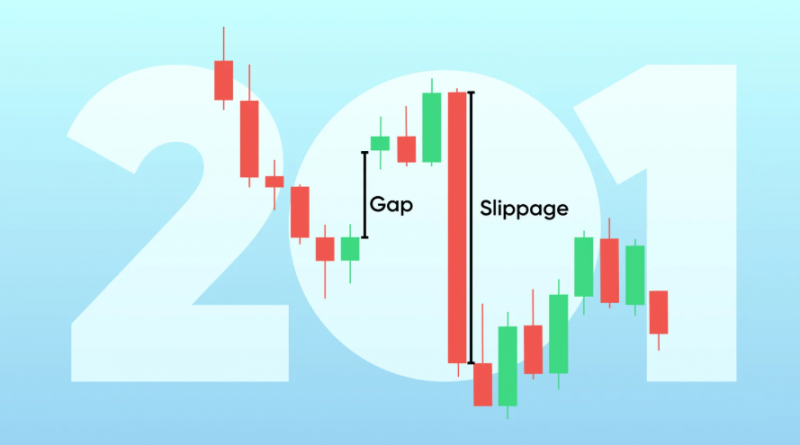 201

Gap

Slippage